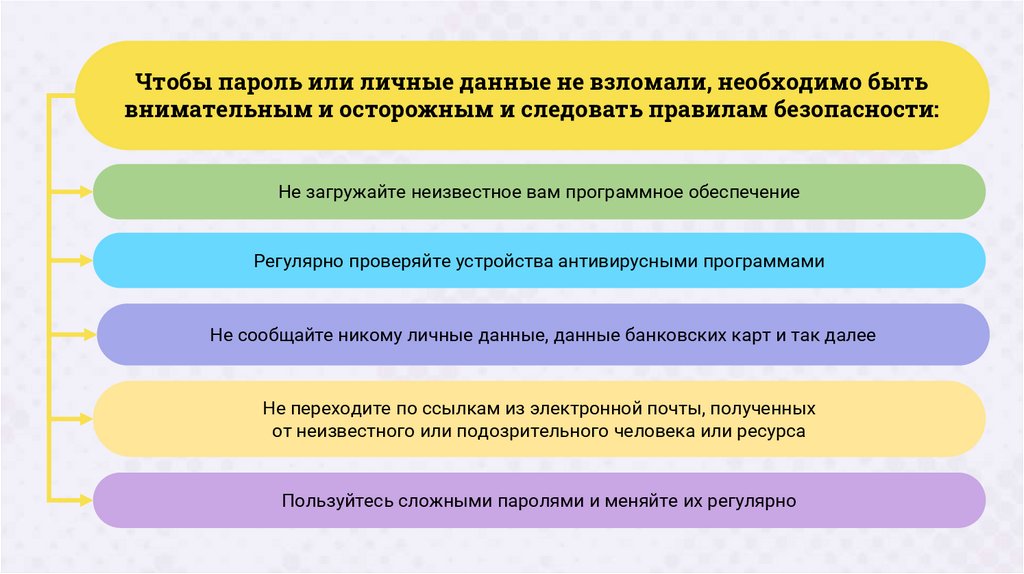 Чтобы пароль или личные данные не взломали, необходимо быть внимательным и осторожным и следовать правилам безопасности:

Не загружайте неизвестное вам программное обеспечение

Регулярно проверяйте устройства антивирусными программами

Не сообщайте никому личные данные, данные банковских карт и так далее

Не переходите по ссылкам из электронной почты, полученных от неизвестного или подозрительного человека или ресурса

Пользуйтесь сложными паролями и меняйте их регулярно